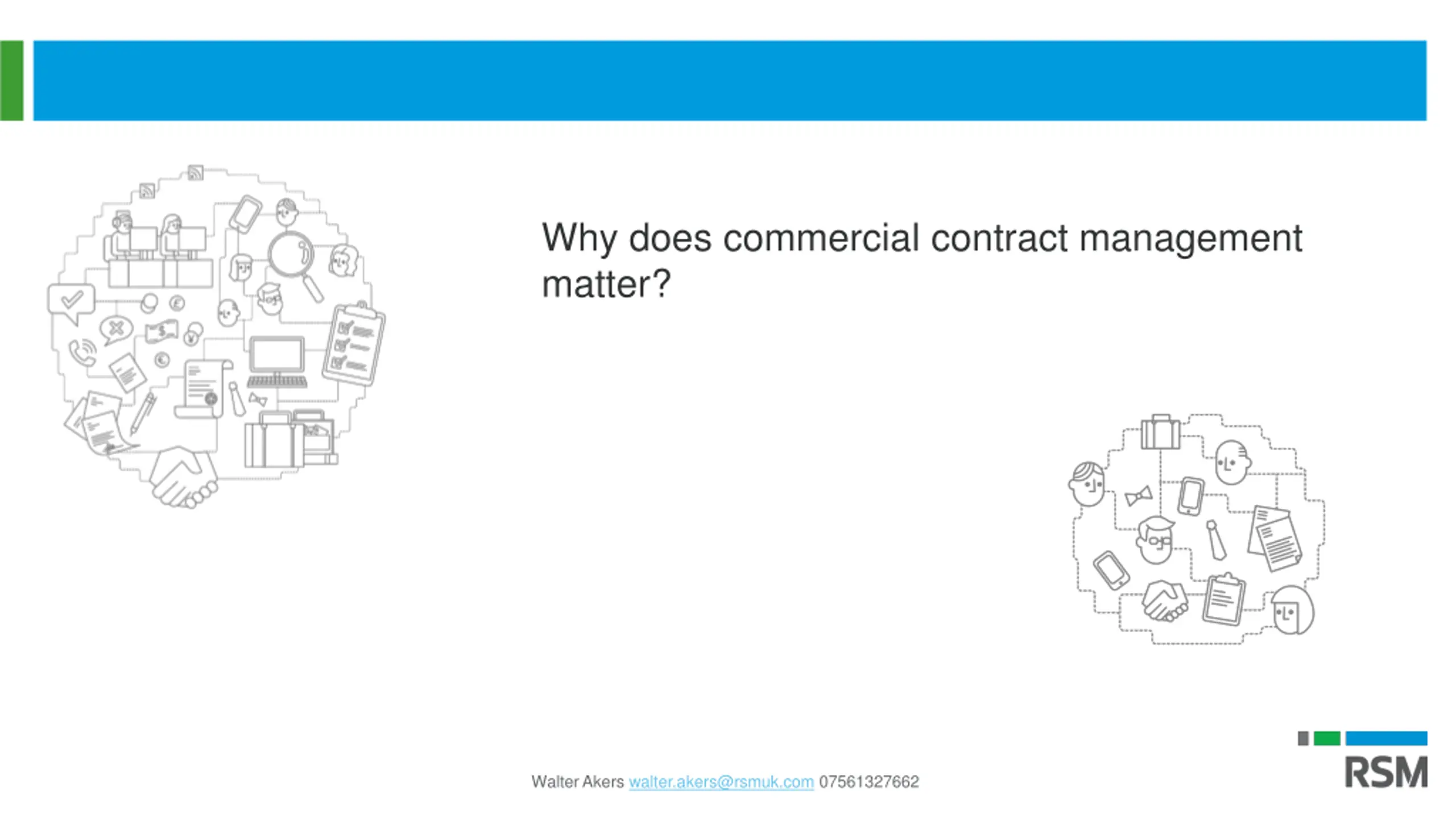 Why does commercial contract management matter?

Walter Akers walter.akers@rsmuk.com 07561327662

RSM